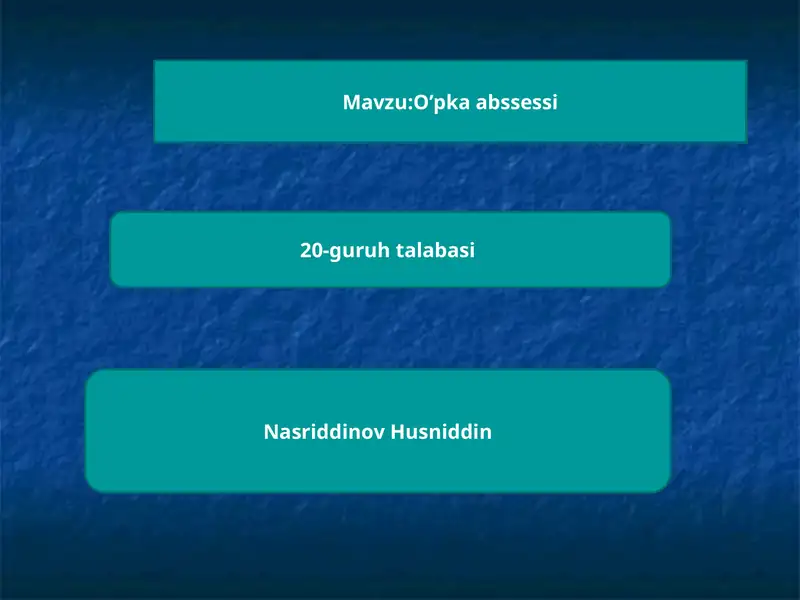 Mavzu:O‘pka abssessi

20-guruh talabasi

Nasriddinov Husniddin